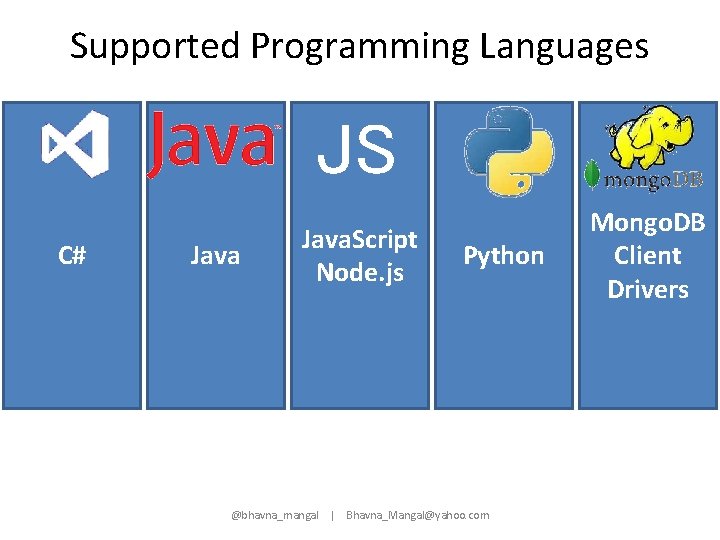 Supported Programming Languages

C#

Java

Java

JS

JavaScript Node.js

Python

mongoDB

MongoDB Client Drivers

@bhavna_mangal | Bhavna_Mangal@yahoo.com